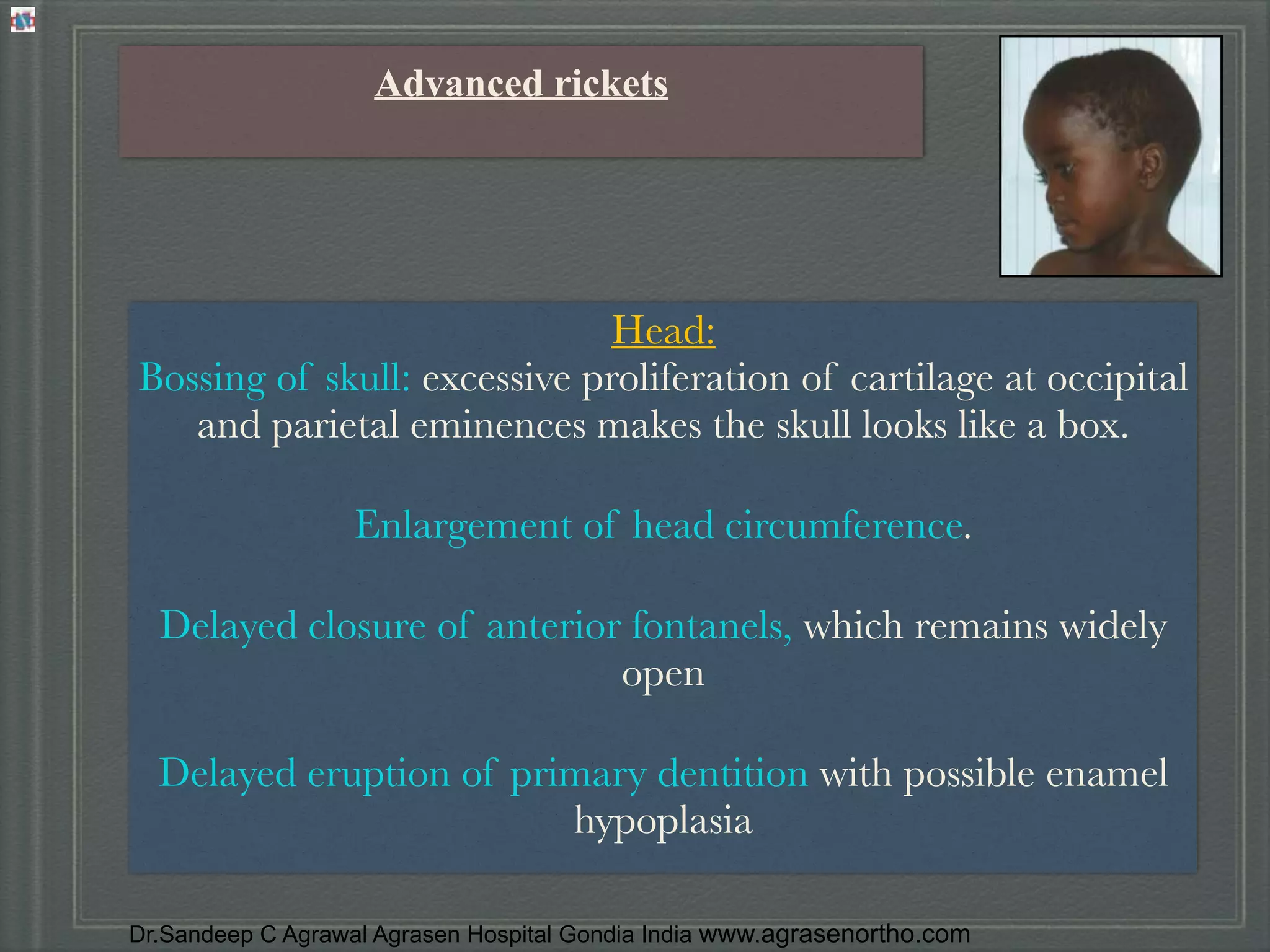 Advanced rickets

Head:
Bossing of skull: excessive proliferation of cartilage at occipital and parietal eminences makes the skull looks like a box.

Enlargement of head circumference.

Delayed closure of anterior fontanels, which remains widely open

Delayed eruption of primary dentition with possible enamel hypoplasia

Dr.Sandeep C Agrawal Agrasen Hospital Gondia India www.agrasenortho.com